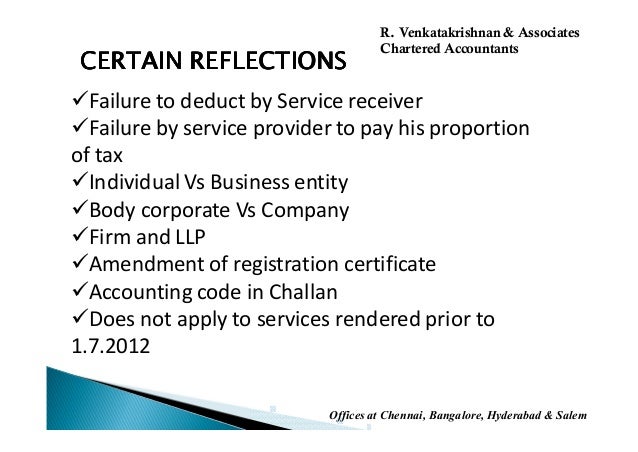 R. Venkatakrishnan & Associates
Chartered Accountants

CERTAIN REFLECTIONS

✓Failure to deduct by Service receiver
✓Failure by service provider to pay his proportion of tax
✓Individual Vs Business entity
✓Body corporate Vs Company
✓Firm and LLP
✓Amendment of registration certificate
✓Accounting code in Challan
✓Does not apply to services rendered prior to 1.7.2012

Offices at Chennai, Bangalore, Hyderabad & Salem